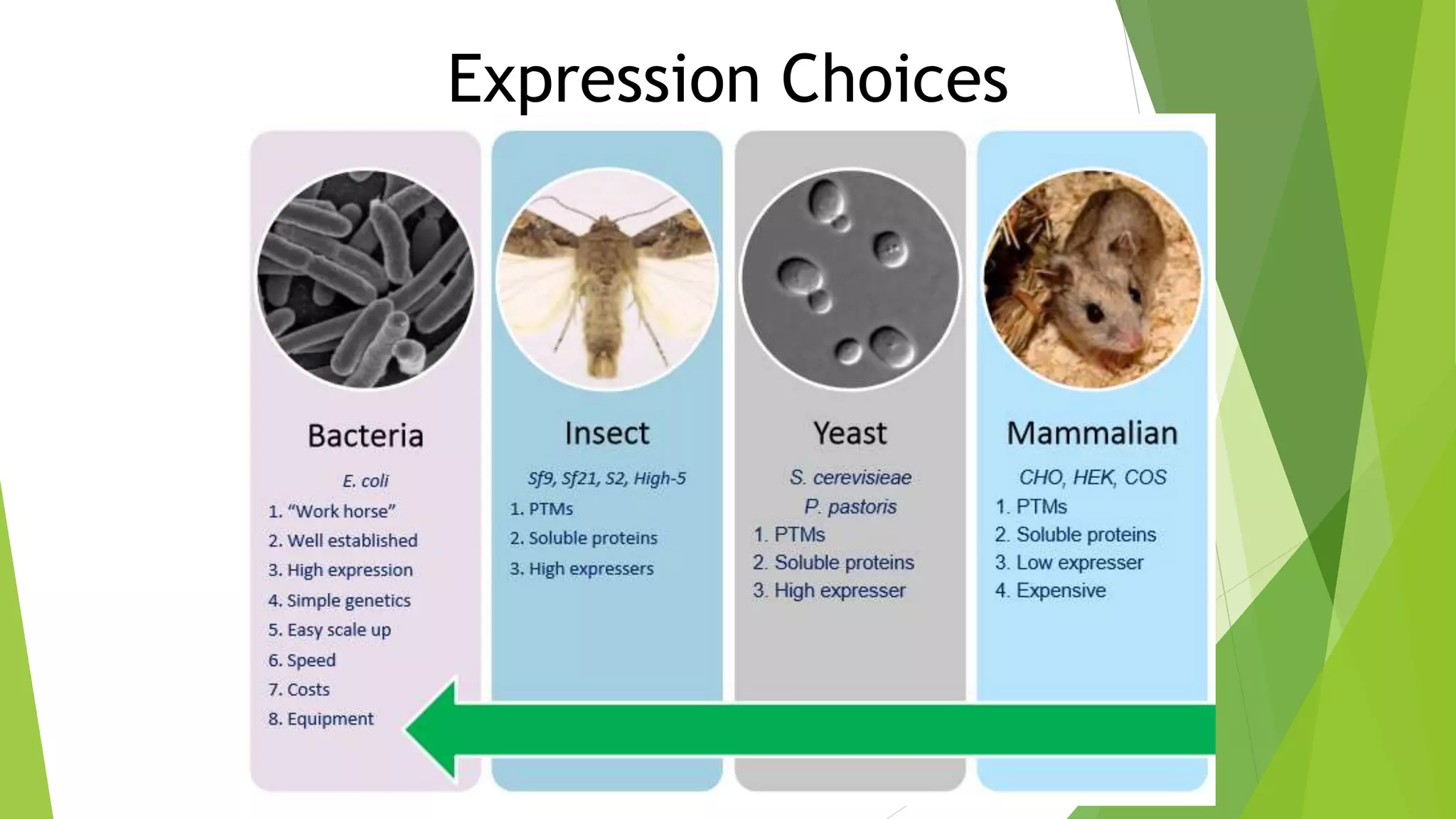 Expression Choices

Bacteria

E. coli

1. "Work horse"
2. Well established
3. High expression
4. Simple genetics
5. Easy scale up
6. Speed
7. Costs
8. Equipment

Insect

Sf9, Sf21, S2, High-5

1. PTMs
2. Soluble proteins
3. High expressers

Yeast

S. cerevisieae

P. pastoris

1. PTMs
2. Soluble proteins
3. High expresser

Mammalian

CHO, HEK, COS

1. PTMs
2. Soluble proteins
3. Low expresser
4. Expensive